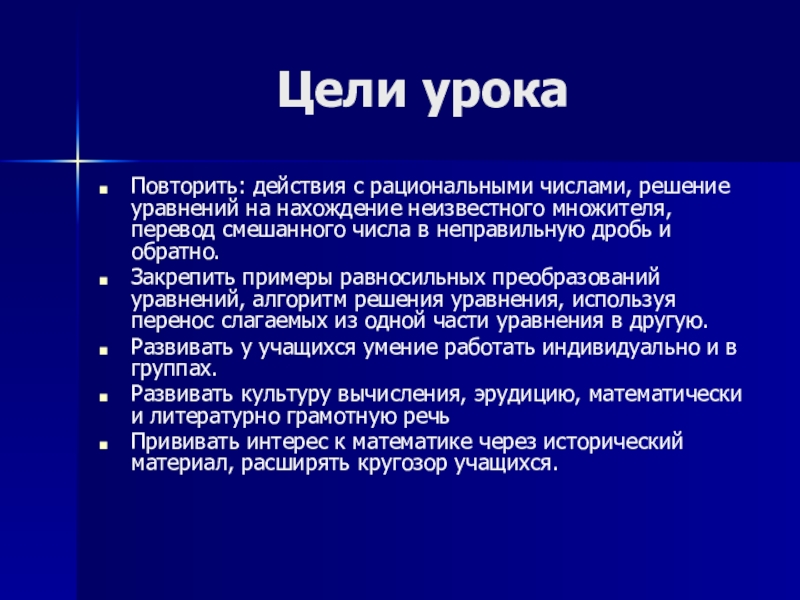 Цели урока

Повторить: действия с рациональными числами, решение уравнений на нахождение неизвестного множителя, перевод смешанного числа в неправильную дробь и обратно.

Закрепить примеры равносильных преобразований уравнений, алгоритм решения уравнения, используя перенос слагаемых из одной части уравнения в другую.

Развивать у учащихся умение работать индивидуально и в группах.

Развивать культуру вычисления, эрудицию, математически и литературно грамотную речь

Прививать интерес к математике через исторический материал, расширять кругозор учащихся.